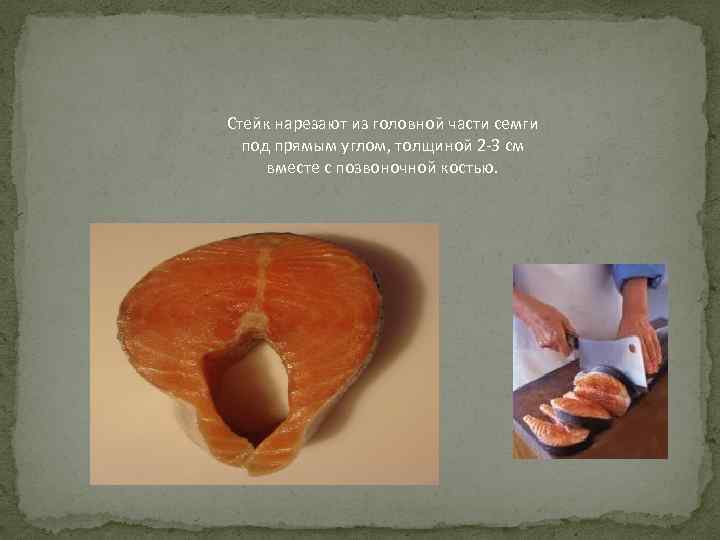 Стейк нарезают из головной части семги под прямым углом, толщиной 2-3 см вместе с позвоночной костью.